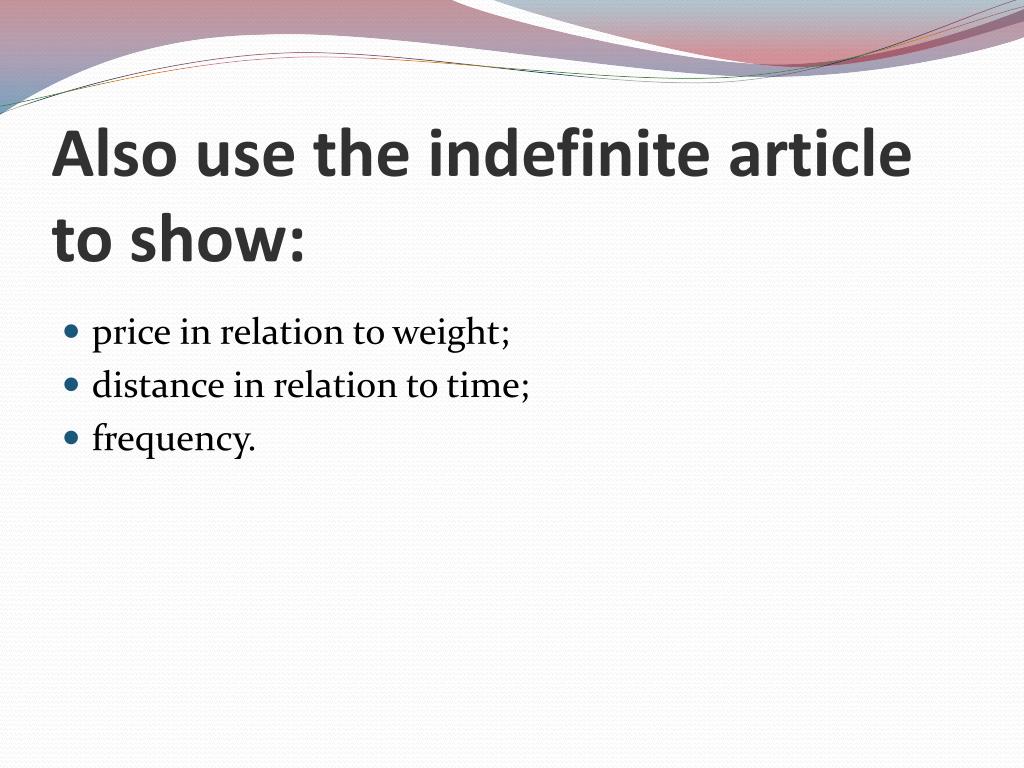 Also use the indefinite article to show:

- price in relation to weight;
- distance in relation to time;
- frequency.